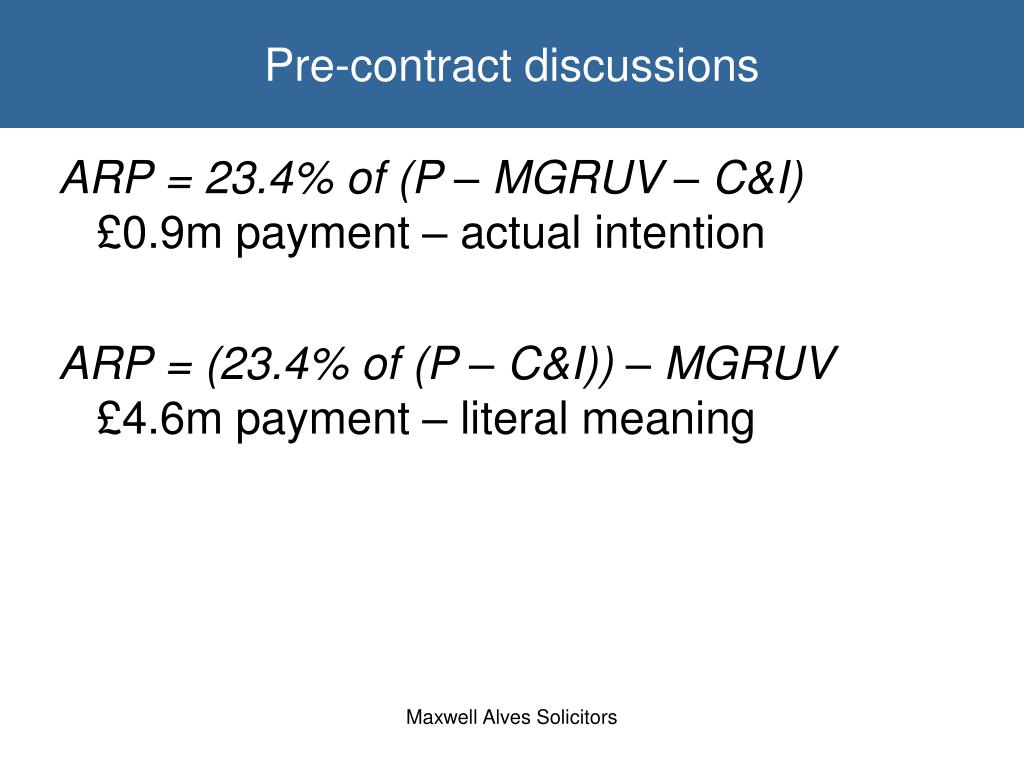 Pre-contract discussions

ARP = 23.4% of (P – MGRUV – C&I)
£0.9m payment – actual intention

ARP = (23.4% of (P – C&I)) – MGRUV
£4.6m payment – literal meaning

Maxwell Alves Solicitors